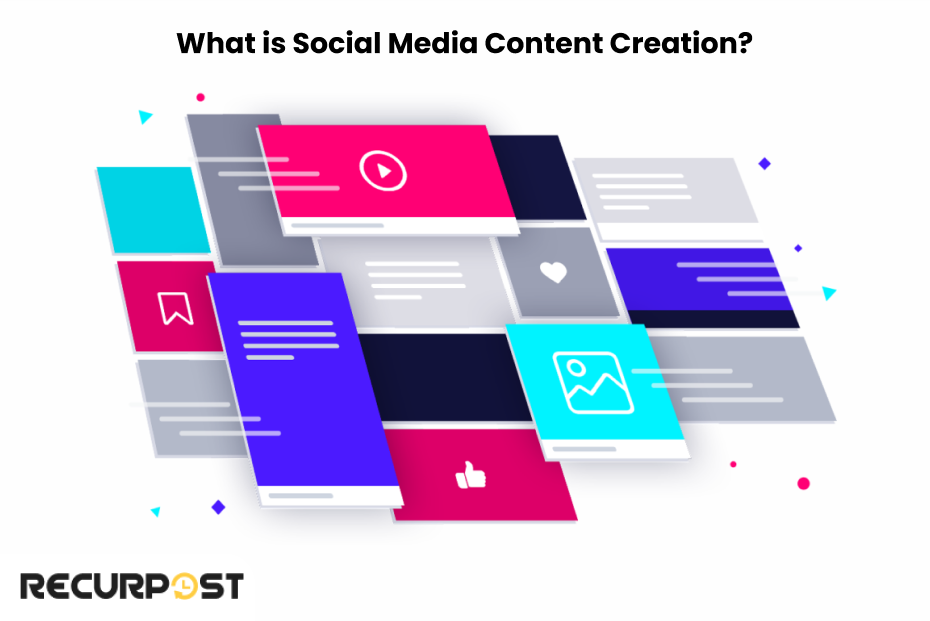 What is Social Media Content Creation?

RECURPOST